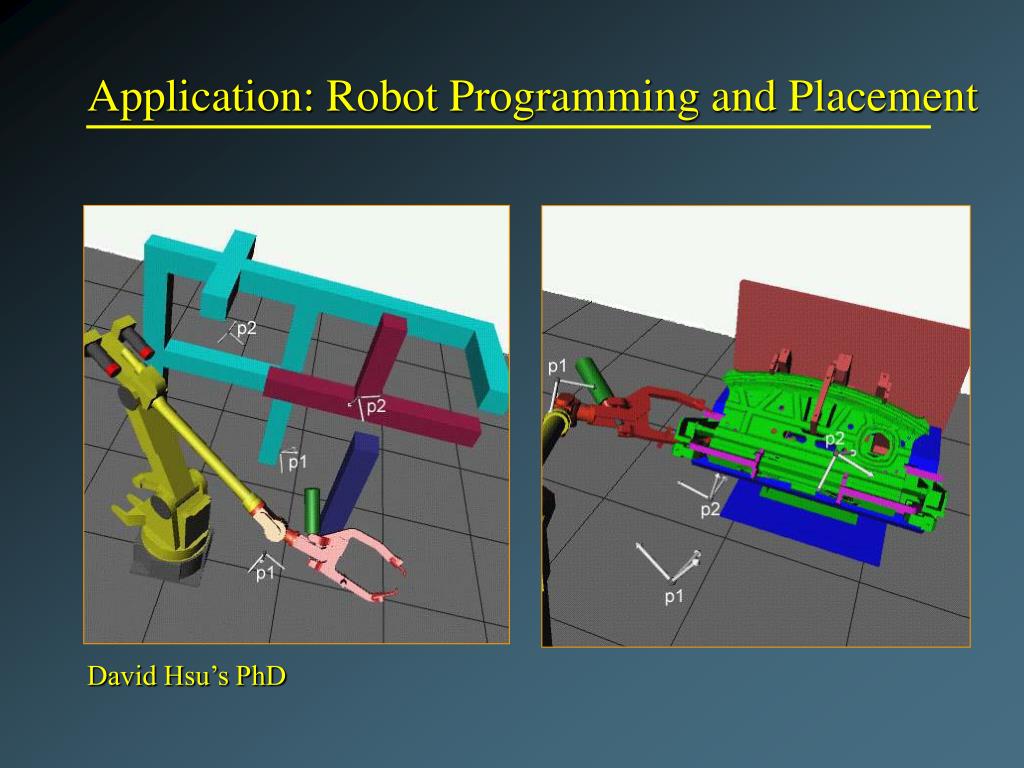 Application: Robot Programming and Placement

p2

p2

p1

p1

p1

p2

p2

p1

David Hsu's PhD